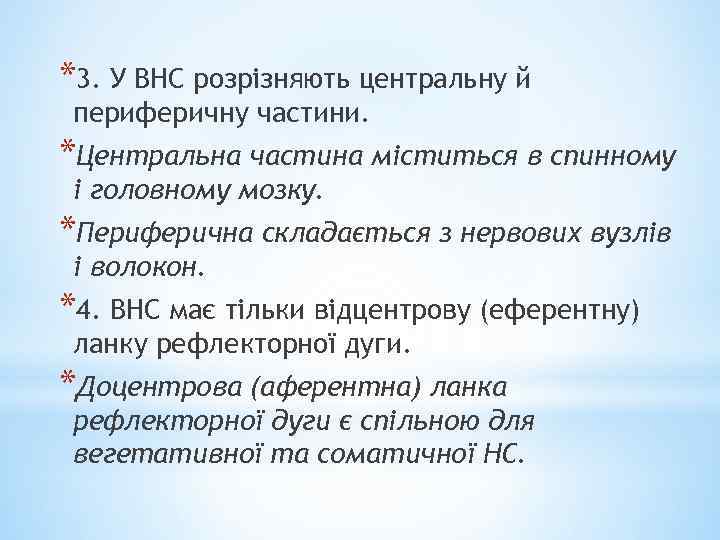 *3. У ВНС розрізняють центральну й периферичну частини.

*Центральна частина міститься в спинному і головному мозку.

*Периферична складається з нервових вузлів і волокон.

*4. ВНС має тільки відцентрову (еферентну) ланку рефлекторної дуги.

*Доцентрова (аферентна) ланка рефлекторної дуги є спільною для вегетативної та соматичної НС.